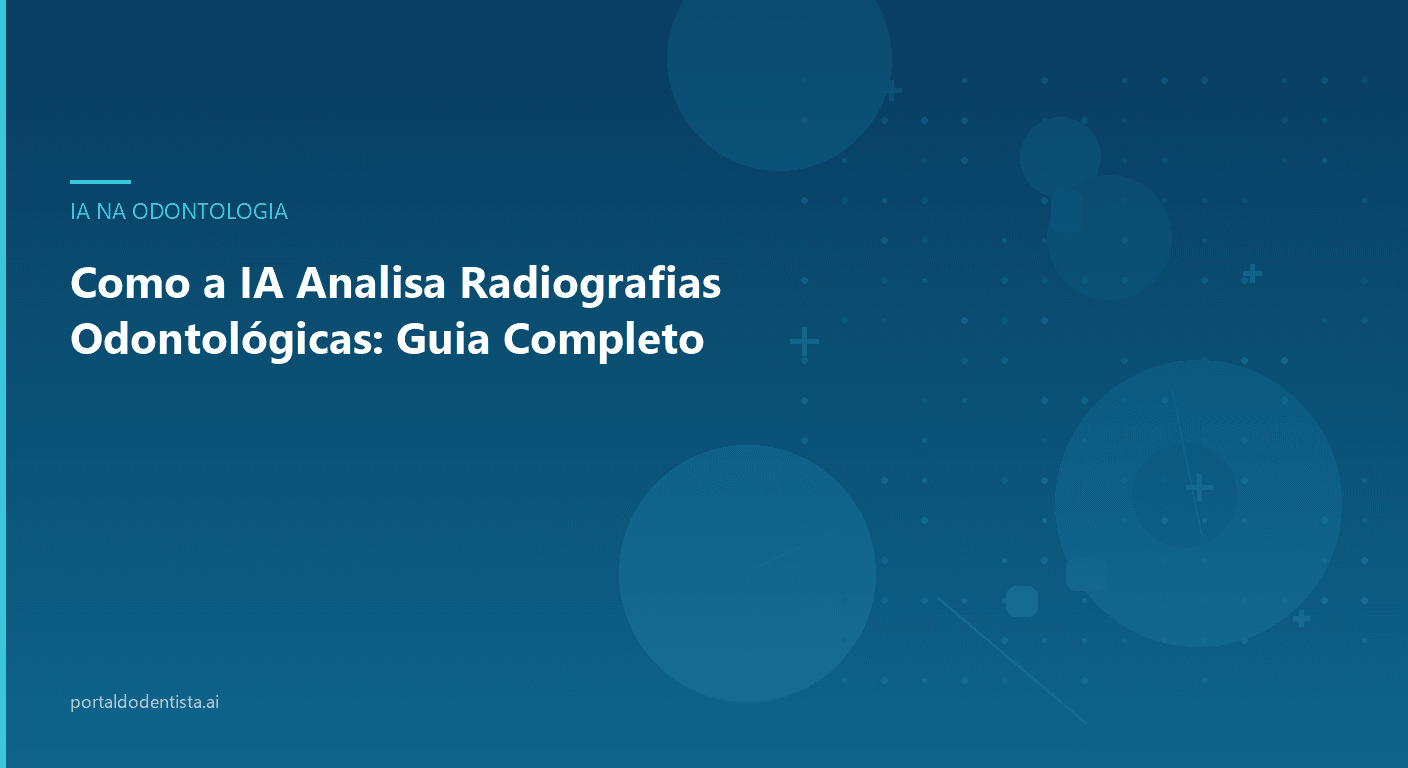 IA NA ODONTOLOGIA

Como a IA Analisa Radiografias Odontológicas: Guia Completo

portaldodentista.ai